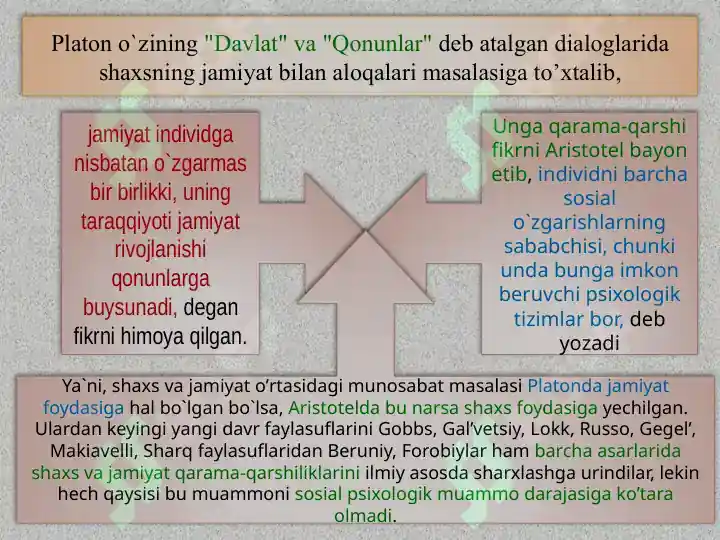 Platon o`zining "Davlat" va "Qonunlar" deb atalgan dialoglarida shaxsning jamiyat bilan aloqalari masalasiga to’xtalib,

jamiyat individga nisbatan o`zgarmas bir birlikki, uning taraqqiyoti jamiyat rivojlanishi qonunlarga buysunadi, degan fikrni himoya qilgan.

Unga qarama-qarshi fikrni Aristotel bayon etib, individni barcha sosial o`zgarishlarning sababchisi, chunki unda bunga imkon beruvchi psixologik tizimlar bor, deb yozadi

Ya`ni, shaxs va jamiyat o’rtasidagi munosabat masalasi Platonda jamiyat foydasiga hal bo`lgan bo`lsa, Aristotelda bu narsa shaxs foydasiga yechilgan. Ulardan keyingi yangi davr faylasuflarini Gobbs, Gal’vetsiy, Lokk, Russo, Gegel’, Makiavelli, Sharq faylasuflaridan Beruniy, Forobiylar ham barcha asarlarida shaxs va jamiyat qarama-qarshiliklarini ilmiy asosda sharxlashga urindilar, lekin hech qaysisi bu muammoni sosial psixologik muammo darajasiga ko’tara olmadi.